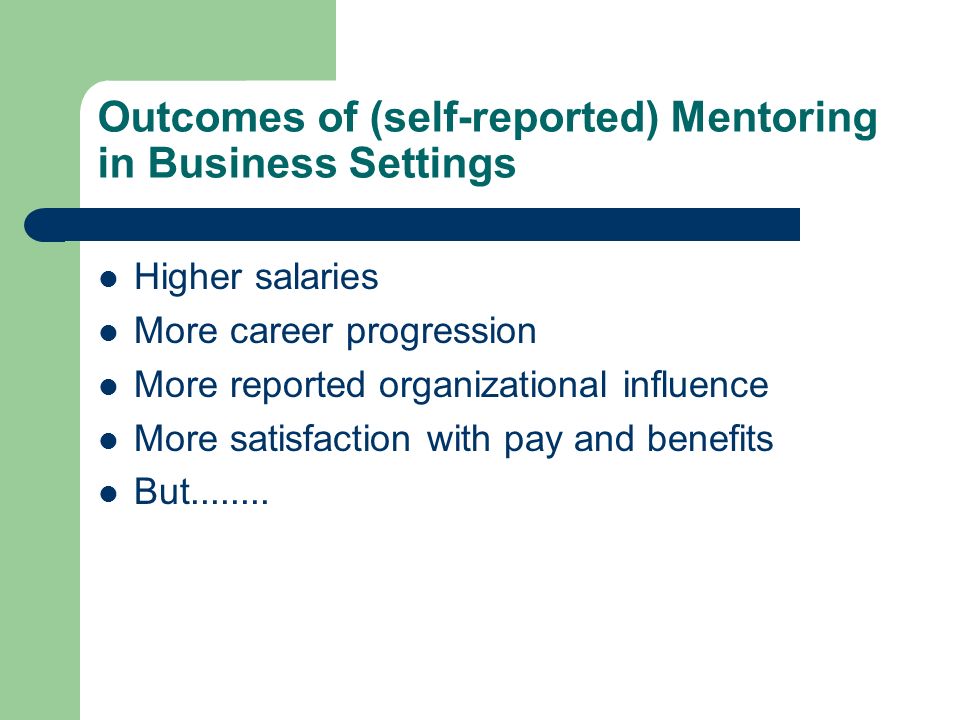 Outcomes of (self-reported) Mentoring in Business Settings

- Higher salaries
- More career progression
- More reported organizational influence
- More satisfaction with pay and benefits
- But........